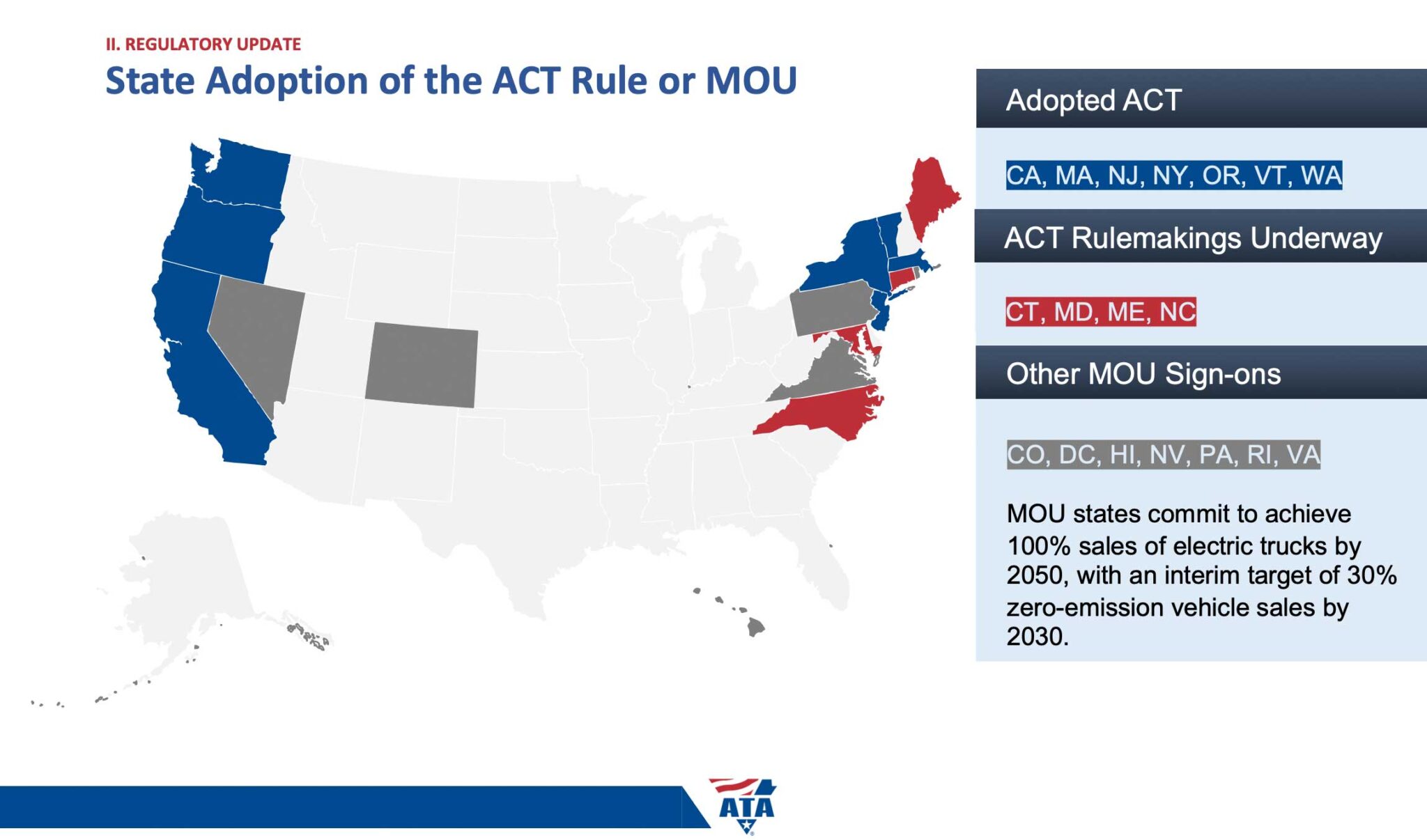 II. REGULATORY UPDATE

State Adoption of the ACT Rule or MOU

Adopted ACT

CA, MA, NJ, NY, OR, VT, WA

ACT Rulemakings Underway

CT, MD, ME, NC

Other MOU Sign-ons

CO, DC, HI, NV, PA, RI, VA

MOU states commit to achieve 100% sales of electric trucks by 2050, with an interim target of 30% zero-emission vehicle sales by 2030.

ATA